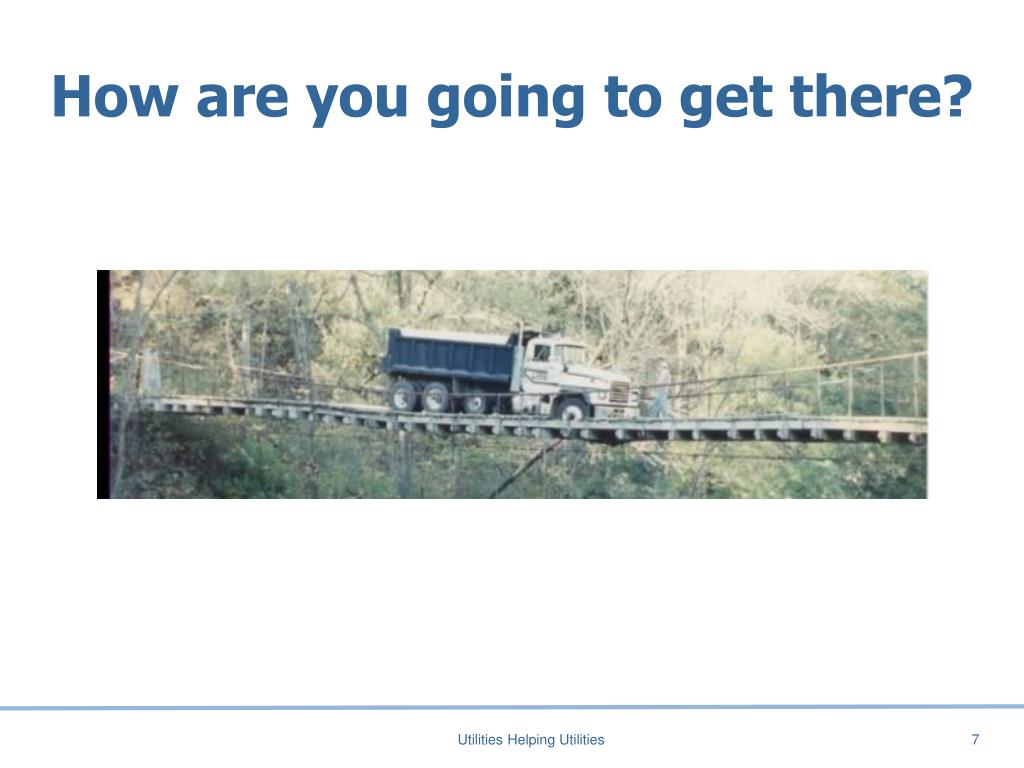 How are you going to get there?

Utilities Helping Utilities

7